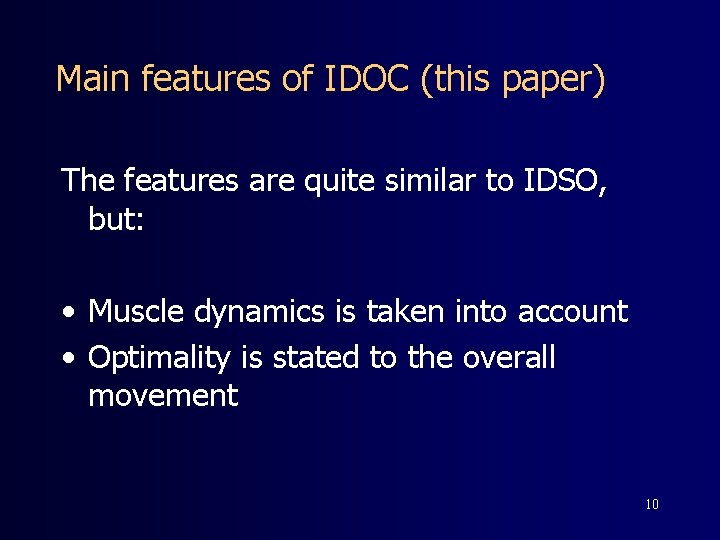 Main features of IDOC (this paper)

The features are quite similar to IDSO, but:

• Muscle dynamics is taken into account
• Optimality is stated to the overall movement

10